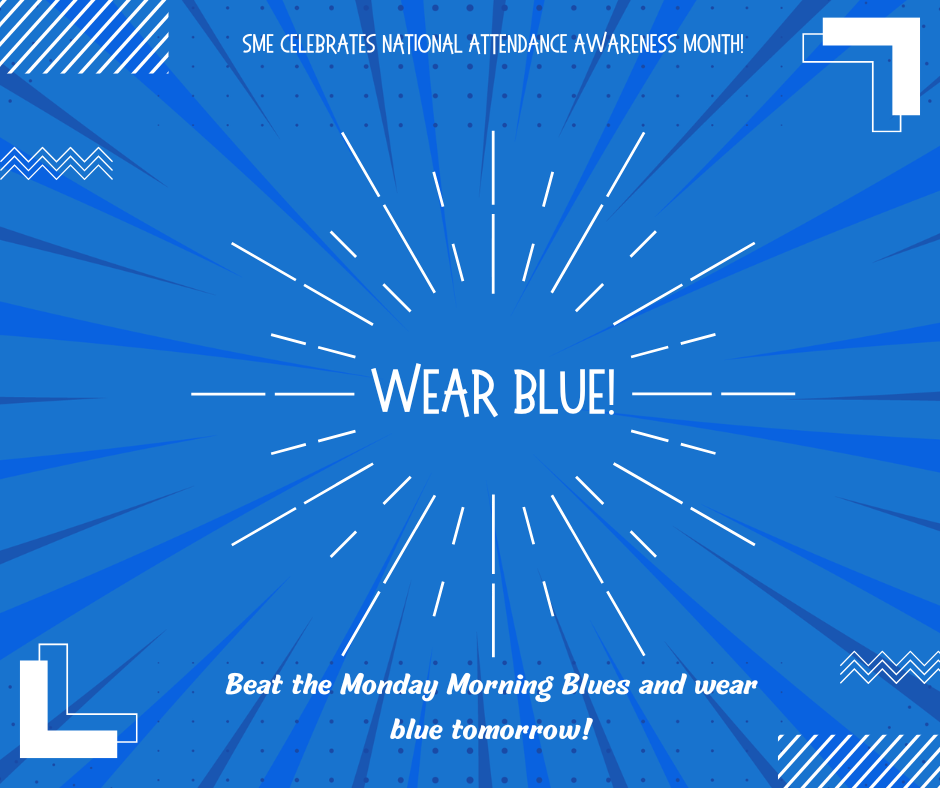 SME CELEBRATES NATIONAL ATTENDANCE AWARENESS MONTH!

WEAR BLUE!

Beat the Monday Morning Blues and wear blue tomorrow!